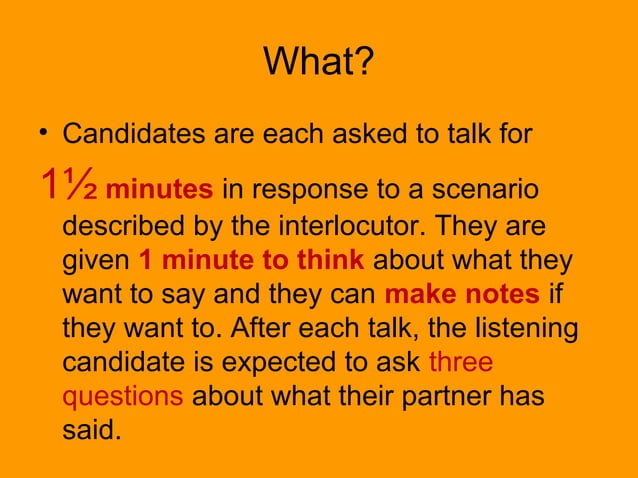 What?

• Candidates are each asked to talk for 1½ minutes in response to a scenario described by the interlocutor. They are given 1 minute to think about what they want to say and they can make notes if they want to. After each talk, the listening candidate is expected to ask three questions about what their partner has said.